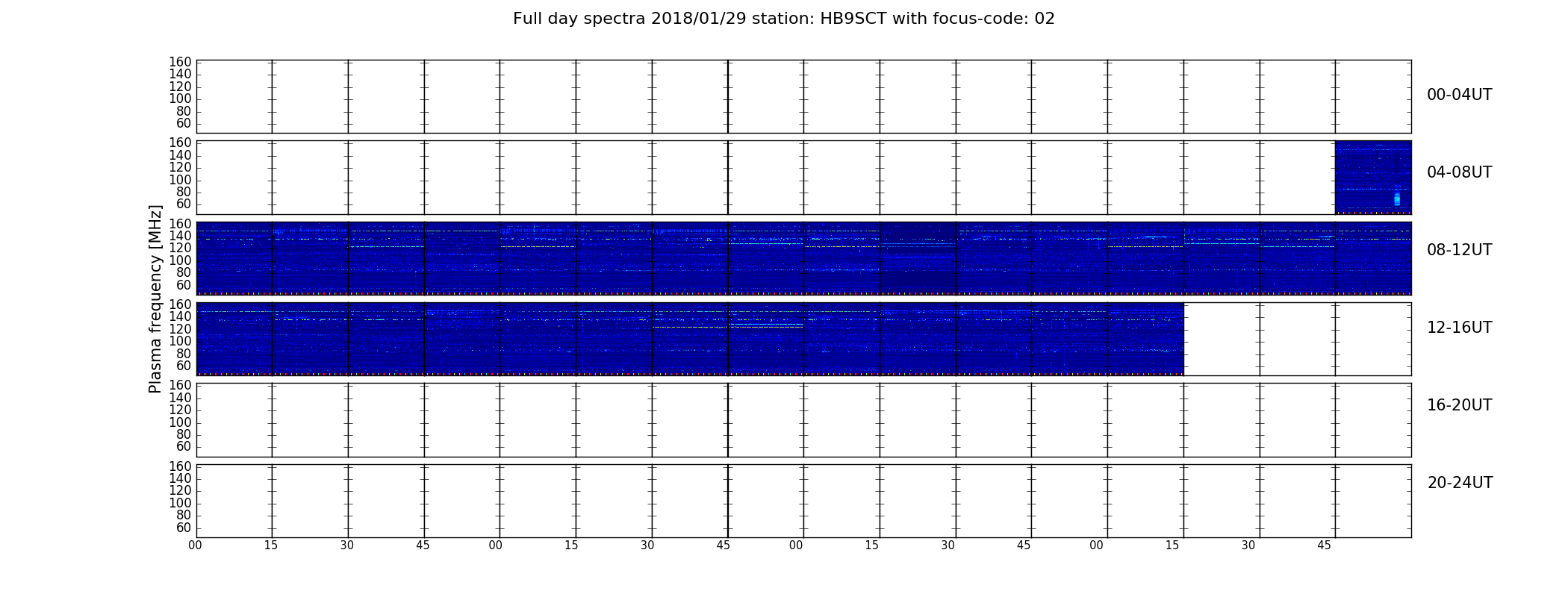 Full day spectra 2018/01/29 station: HB9SCT with focus-code: 02

Plasma frequency [MHz]

160
140
120
100
80
60
00-04UT

160
140
120
100
80
60
04-08UT

160
140
120
100
80
60
08-12UT

160
140
120
100
80
60
12-16UT

160
140
120
100
80
60
16-20UT

160
140
120
100
80
60
20-24UT

00 15 30 45 00 15 30 45 00 15 30 45 00 15 30 45